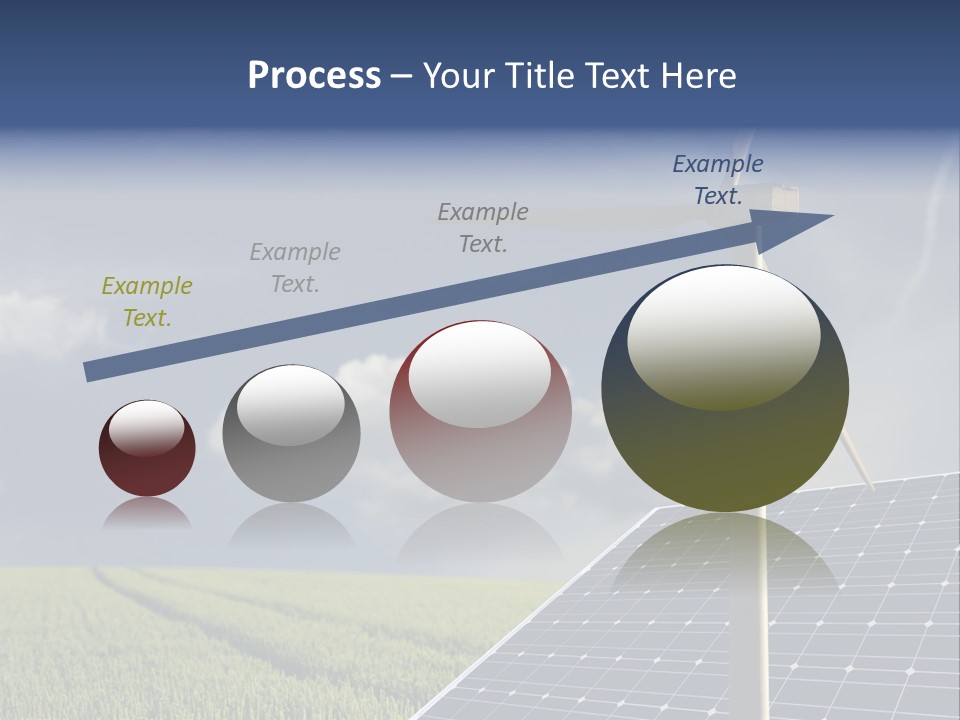 Process – Your Title Text Here

Example Text.

Example Text.

Example Text.

Example Text.